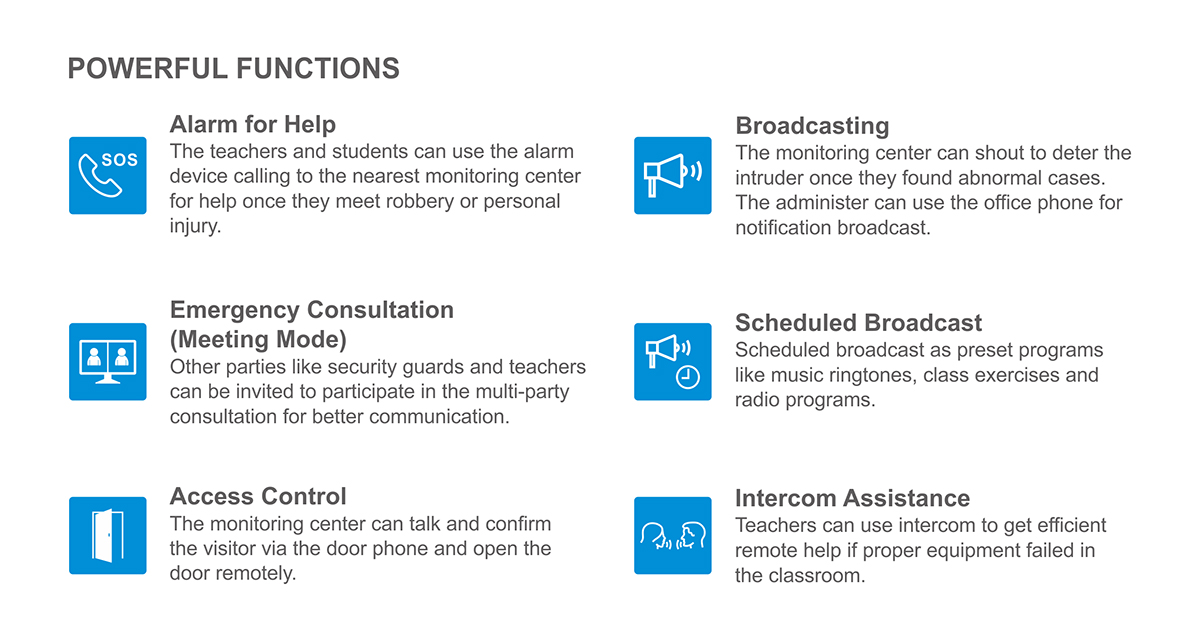 POWERFUL FUNCTIONS

SOS

Alarm for Help
The teachers and students can use the alarm device calling to the nearest monitoring center for help once they meet robbery or personal injury.

Emergency Consultation (Meeting Mode)
Other parties like security guards and teachers can be invited to participate in the multi-party consultation for better communication.

Access Control
The monitoring center can talk and confirm the visitor via the door phone and open the door remotely.

Broadcasting
The monitoring center can shout to deter the intruder once they found abnormal cases. The administer can use the office phone for notification broadcast.

Scheduled Broadcast
Scheduled broadcast as preset programs like music ringtones, class exercises and radio programs.

Intercom Assistance
Teachers can use intercom to get efficient remote help if proper equipment failed in the classroom.